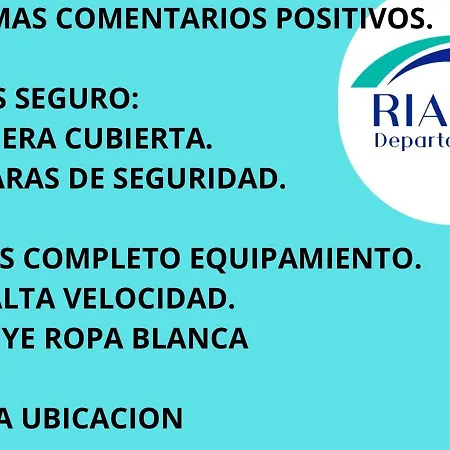 MAS COMENTARIOS POSITIVOS.

S SEGURO:
ERA CUBIERTA.
ARAS DE SEGURIDAD.

S COMPLETO EQUIPAMIENTO.
ALTA VELOCIDAD.
YE ROPA BLANCA

A UBICACION

RIA
Departa